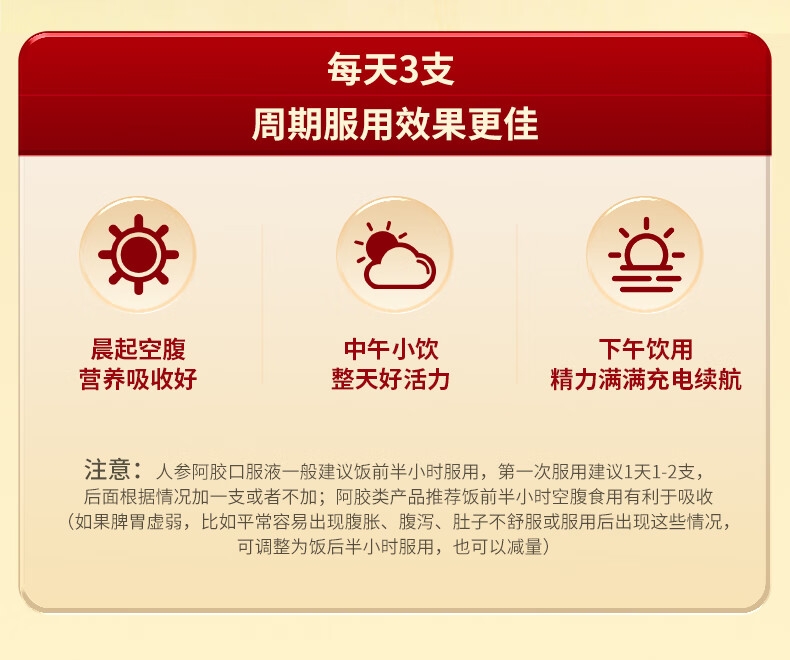 每天3支
周期服用效果更佳

晨起空腹
营养吸收好

中午小饮
整天好活力

下午饮用
精力满满充电续航

注意：人参阿胶口服液一般建议饭前半小时服用，第一次服用建议1天1-2支，后面根据情况加一支或者不加；阿胶类产品推荐饭前半小时空腹食用有利于吸收（如果脾胃虚弱，比如平常容易出现腹胀、腹泻、肚子不舒服或服用后出现这些情况，可调整为饭后半小时服用，也可以减量）